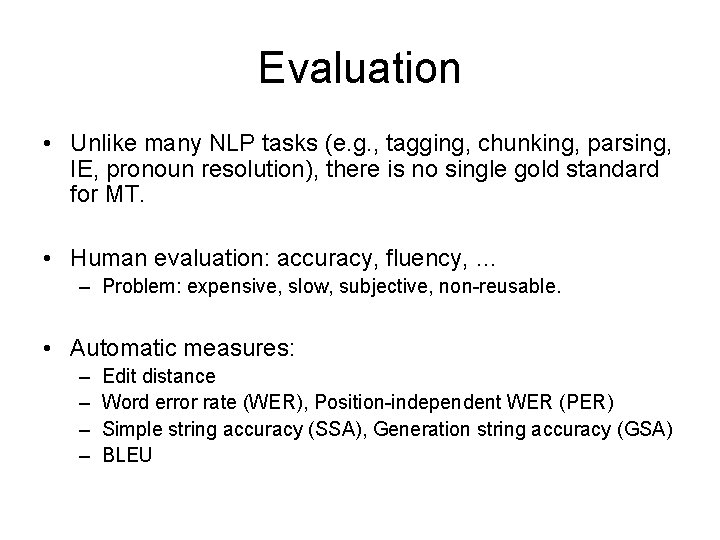 Evaluation

• Unlike many NLP tasks (e.g., tagging, chunking, parsing, IE, pronoun resolution), there is no single gold standard for MT.

• Human evaluation: accuracy, fluency, …
– Problem: expensive, slow, subjective, non-reusable.

• Automatic measures:
– Edit distance
– Word error rate (WER), Position-independent WER (PER)
– Simple string accuracy (SSA), Generation string accuracy (GSA)
– BLEU